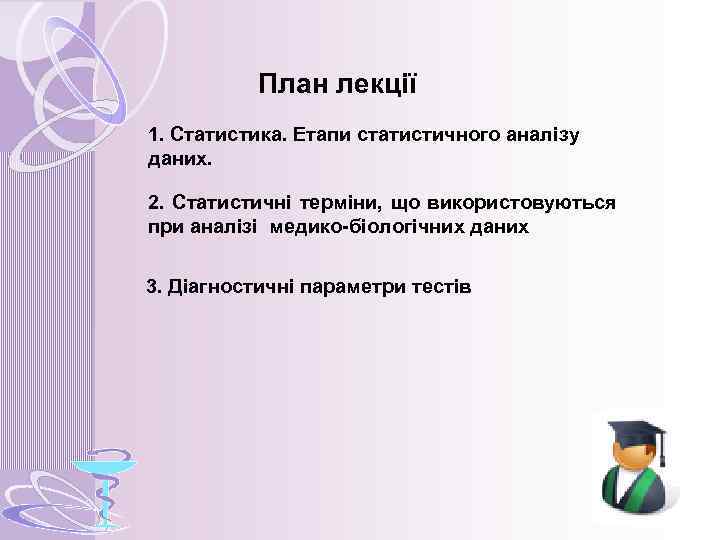 План лекції

1. Статистика. Етапи статистичного аналізу даних.

2. Статистичні терміни, що використовуються при аналізі медико-біологічних даних

3. Діагностичні параметри тестів